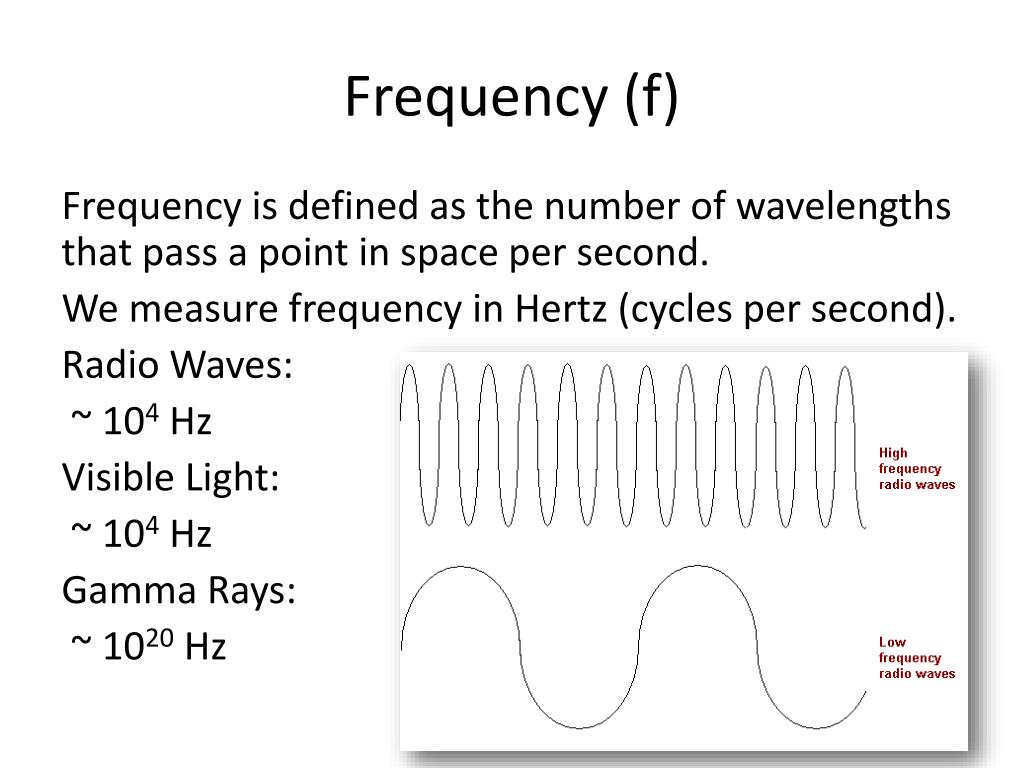 Frequency (f)

Frequency is defined as the number of wavelengths that pass a point in space per second.

We measure frequency in Hertz (cycles per second).

Radio Waves:

~ $10^4$ Hz

Visible Light:

~ $10^4$ Hz

Gamma Rays:

~ $10^{20}$ Hz

High frequency radio waves

Low frequency radio waves